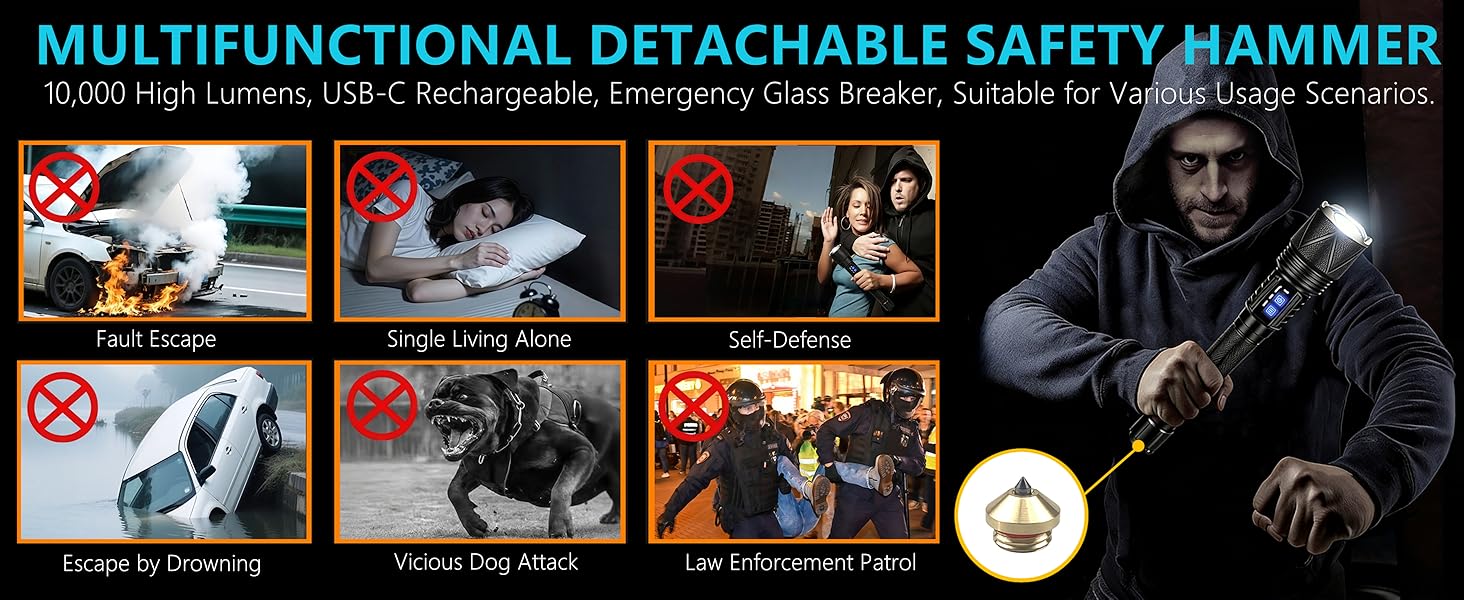 MULTIFUNCTIONAL DETACHABLE SAFETY HAMMER

10,000 High Lumens, USB-C Rechargeable, Emergency Glass Breaker, Suitable for Various Usage Scenarios.

Fault Escape

Single Living Alone

Self-Defense

Escape by Drowning

Vicious Dog Attack

Law Enforcement Patrol